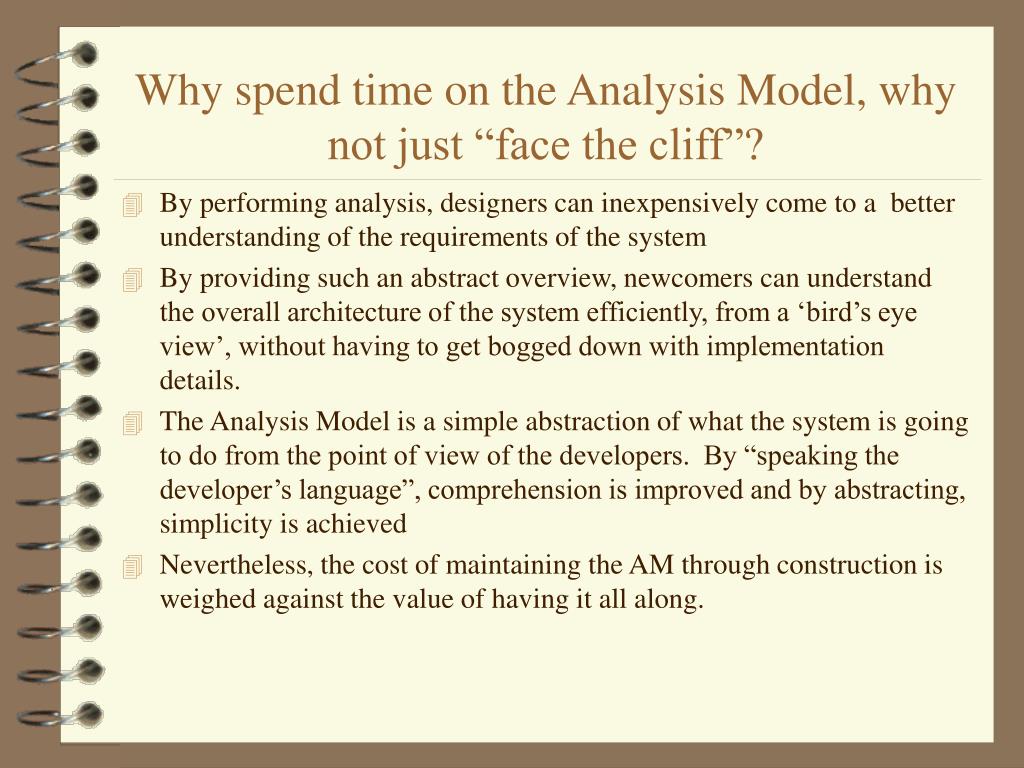 Why spend time on the Analysis Model, why not just “face the cliff”?

By performing analysis, designers can inexpensively come to a better understanding of the requirements of the system

By providing such an abstract overview, newcomers can understand the overall architecture of the system efficiently, from a ‘bird’s eye view’, without having to get bogged down with implementation details.

The Analysis Model is a simple abstraction of what the system is going to do from the point of view of the developers. By “speaking the developer’s language”, comprehension is improved and by abstracting, simplicity is achieved

Nevertheless, the cost of maintaining the AM through construction is weighed against the value of having it all along.